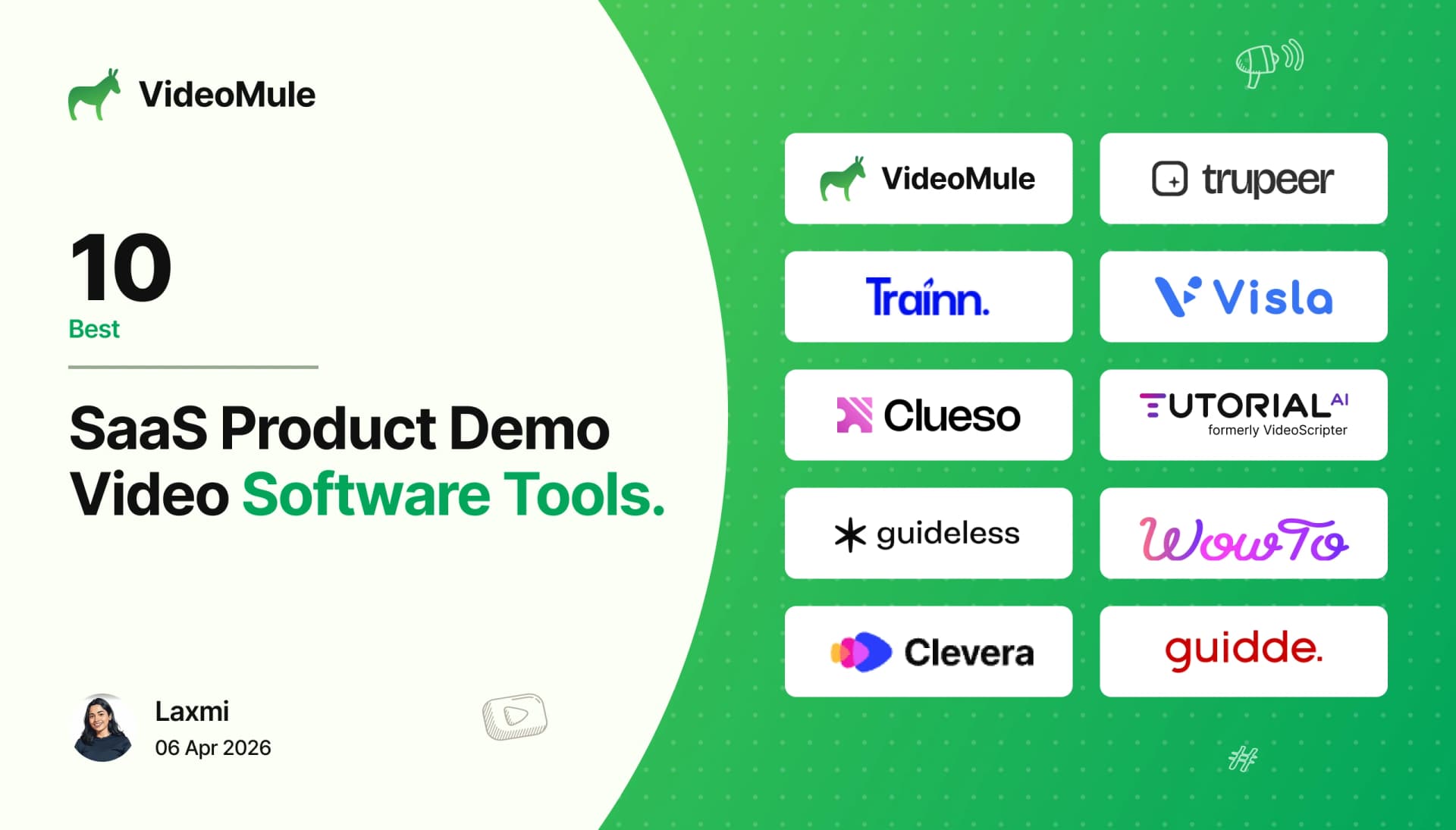 VideoMule

10
Best

SaaS Product Demo Video Software Tools.

Laxmi
06 Apr 2026

VideoMule

trupeer

Trainn.

Visla

Clueso

TUTORIAL AI
formerly VideoScripter

guideless

WowTo

Clevera

guidde.